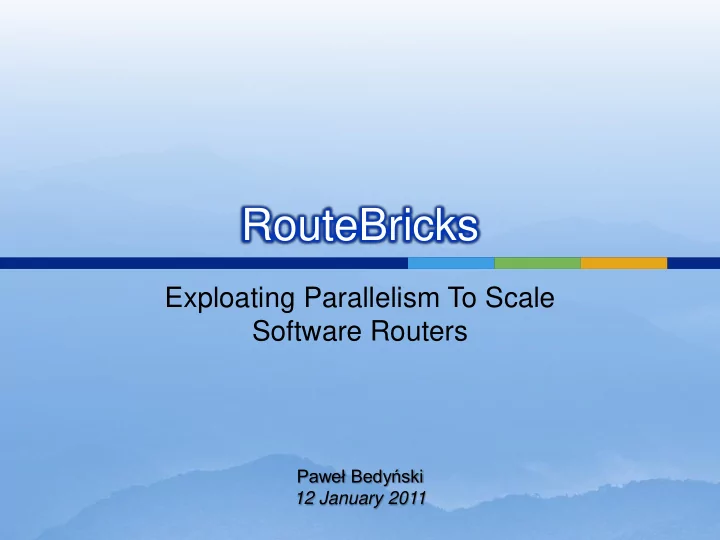 RouteBricks

Exploating Parallelism To Scale Software Routers

Paweł Bedyński
12 January 2011